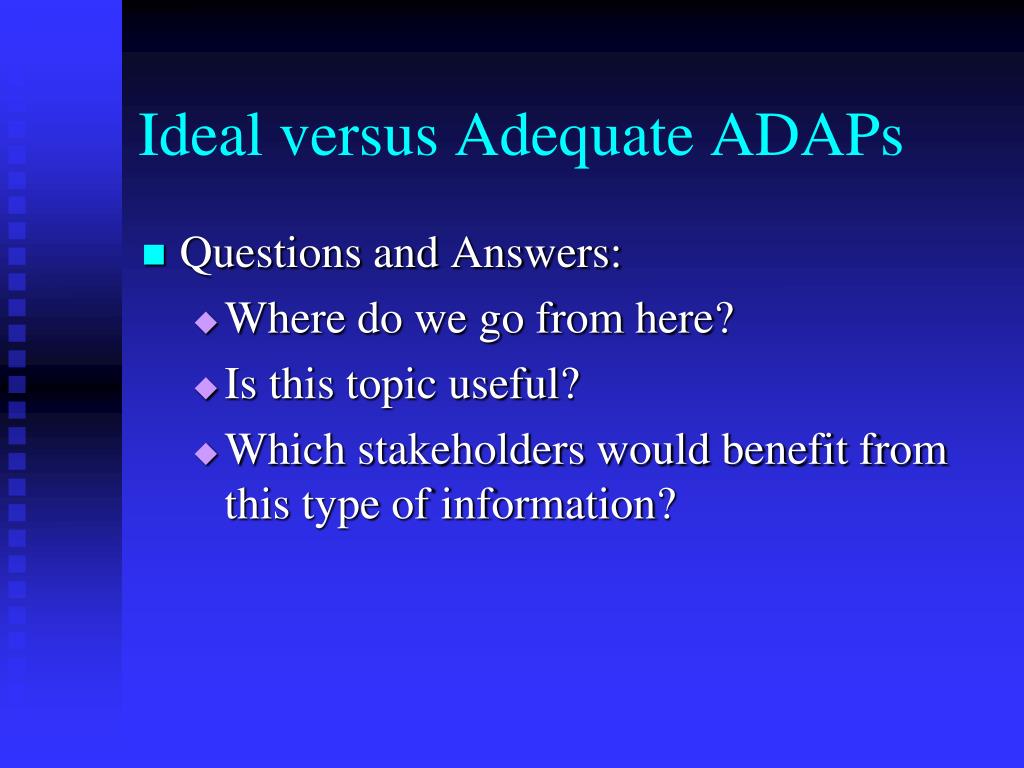 Ideal versus Adequate ADAPs

Questions and Answers:

Where do we go from here?

Is this topic useful?

Which stakeholders would benefit from this type of information?